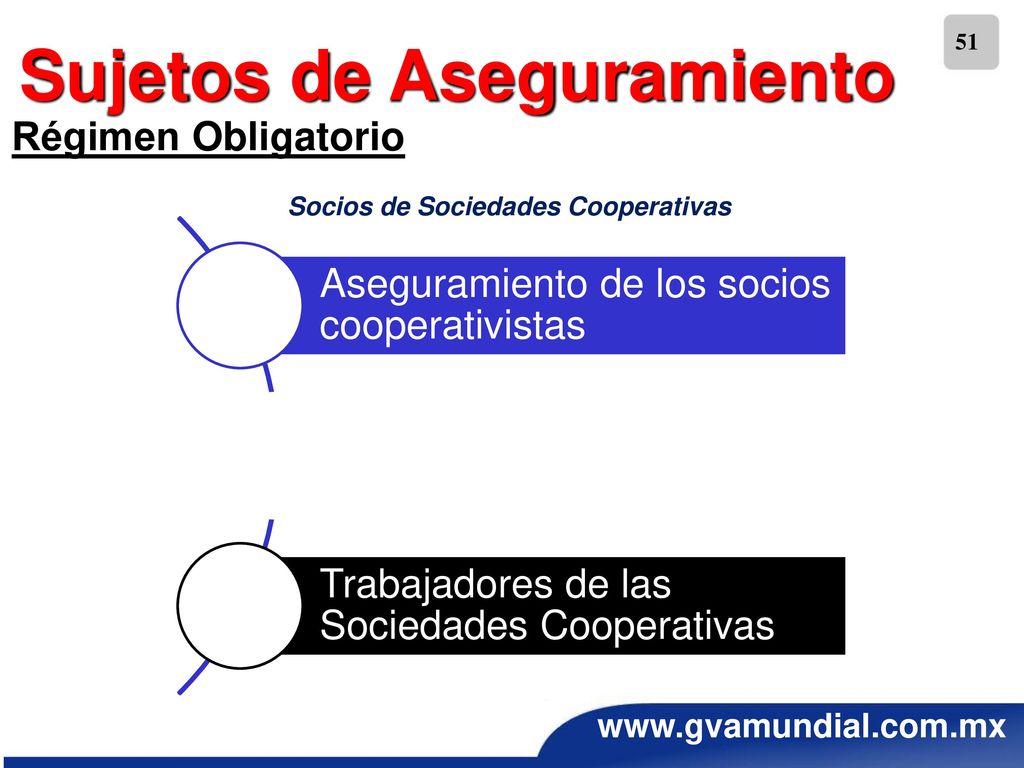 51

Sujetos de Aseguramiento

Régimen Obligatorio

Socios de Sociedades Cooperativas

Aseguramiento de los socios cooperativistas

Trabajadores de las Sociedades Cooperativas

www.gvamundial.com.mx